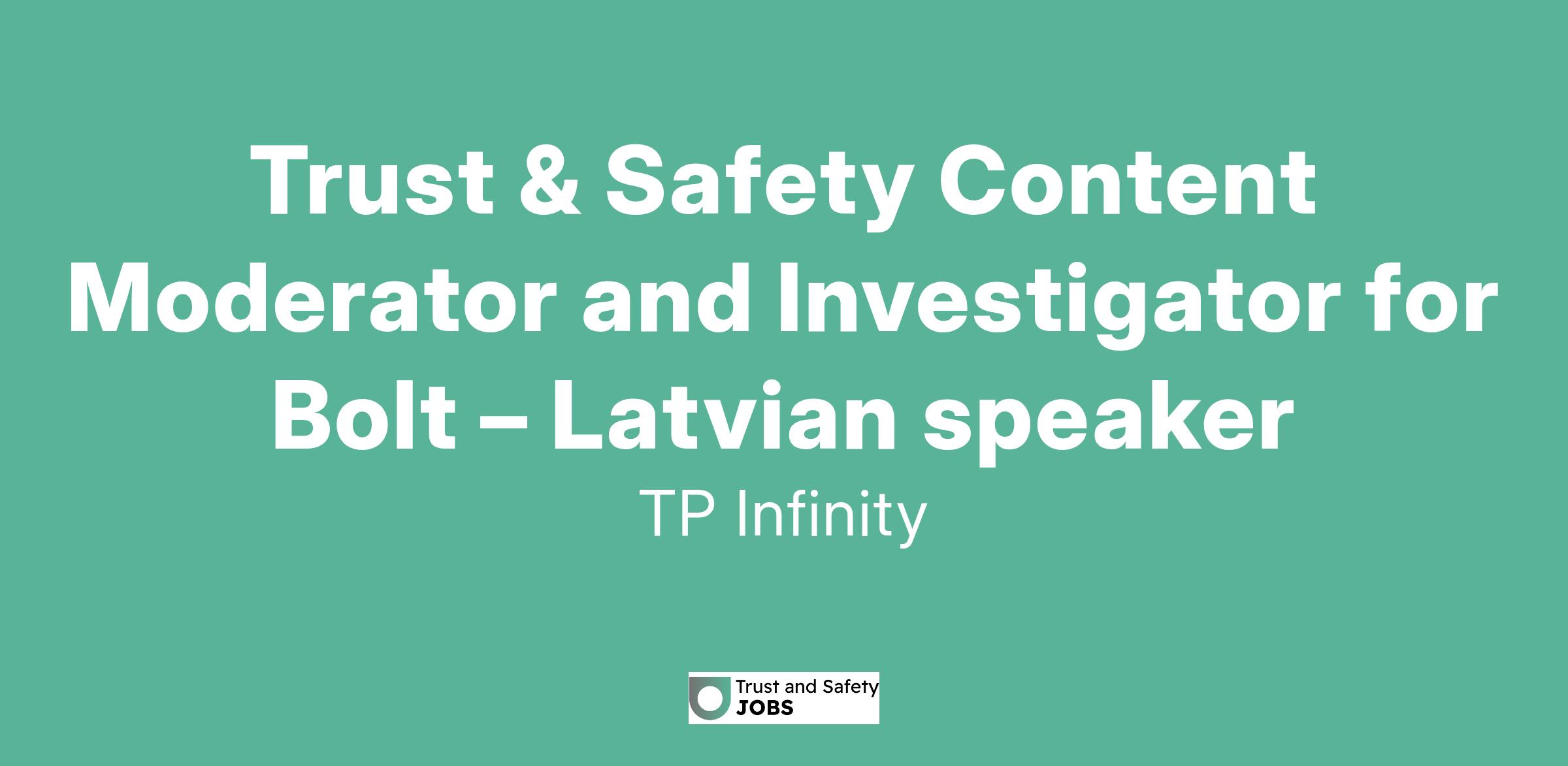 Trust & Safety Content Moderator and Investigator for Bolt – Latvian speaker

TP Infinity

Trust and Safety
JOBS